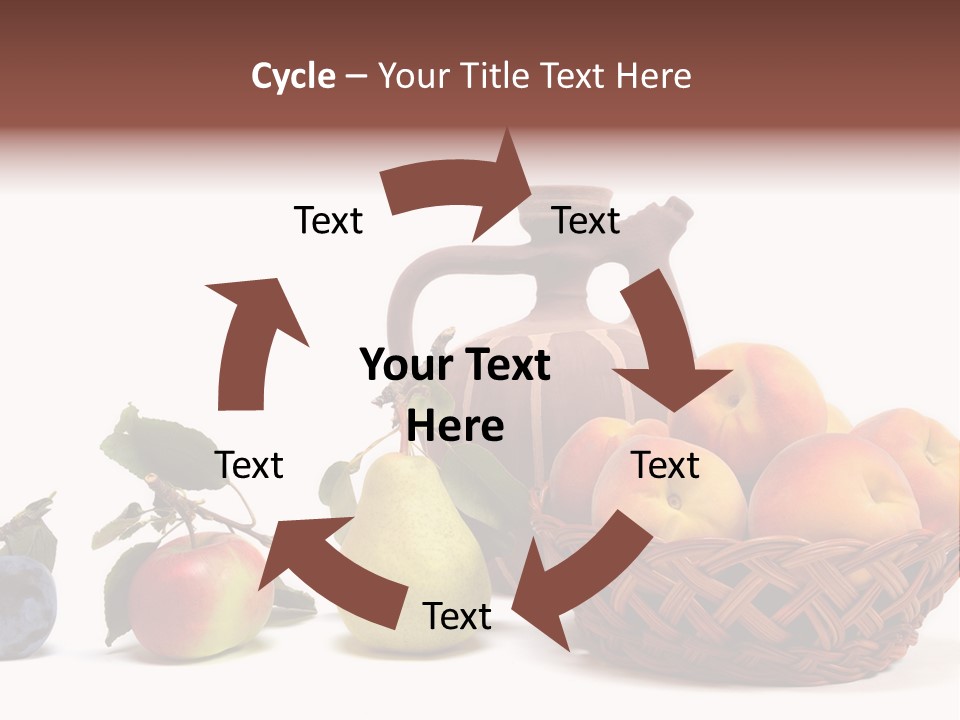 Cycle – Your Title Text Here

Text

Text

Your Text Here

Text

Text

Text